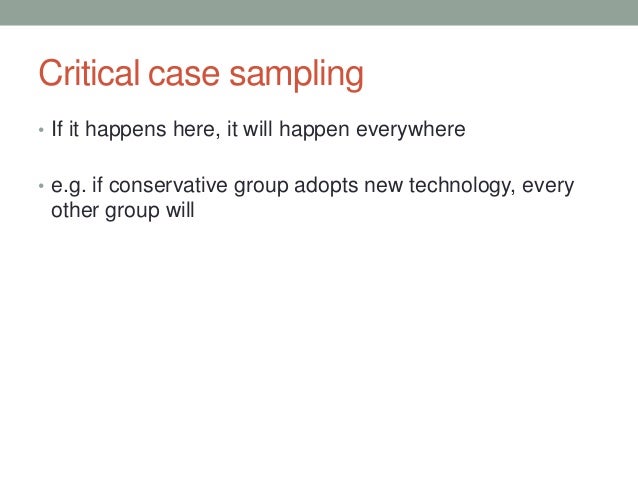 Critical case sampling

• If it happens here, it will happen everywhere

• e.g. if conservative group adopts new technology, every other group will